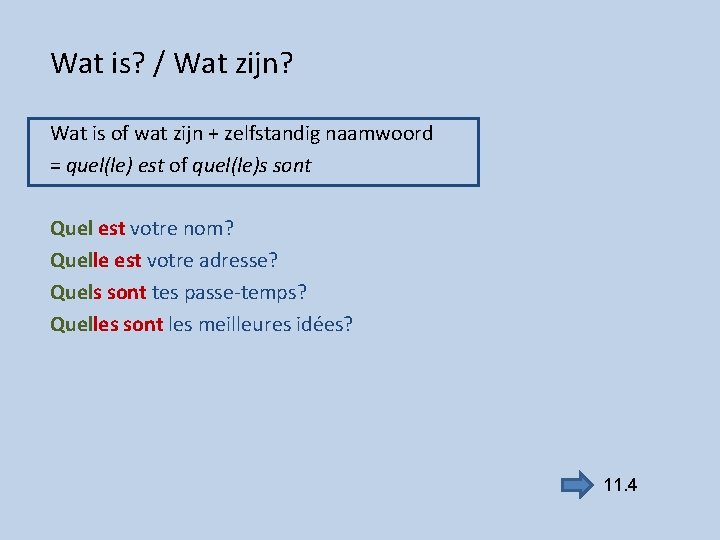 Wat is? / Wat zijn?

Wat is of wat zijn + zelfstandig naamwoord
= quel(le) est of quel(le)s sont

Quel est votre nom?
Quelle est votre adresse?
Quels sont tes passe-temps?
Quelles sont les meilleures idées?

11.4